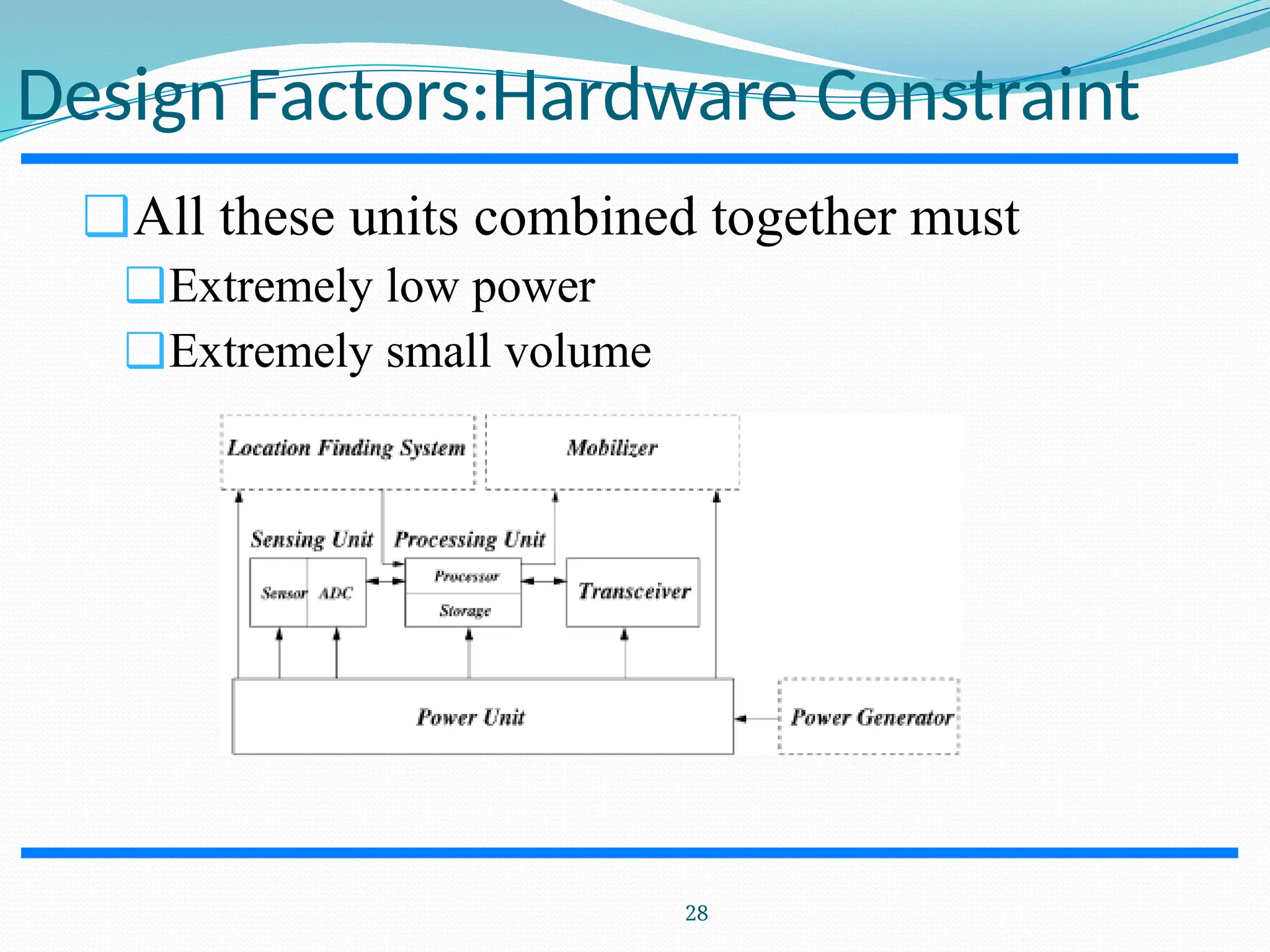 Design Factors:Hardware Constraint

All these units combined together must

Extremely low power

Extremely small volume

Location Finding System

Mobilizer

Sensing Unit

Processing Unit

Sensor

ADC

Processor

Storage

Transceiver

Power Unit

Power Generator

28